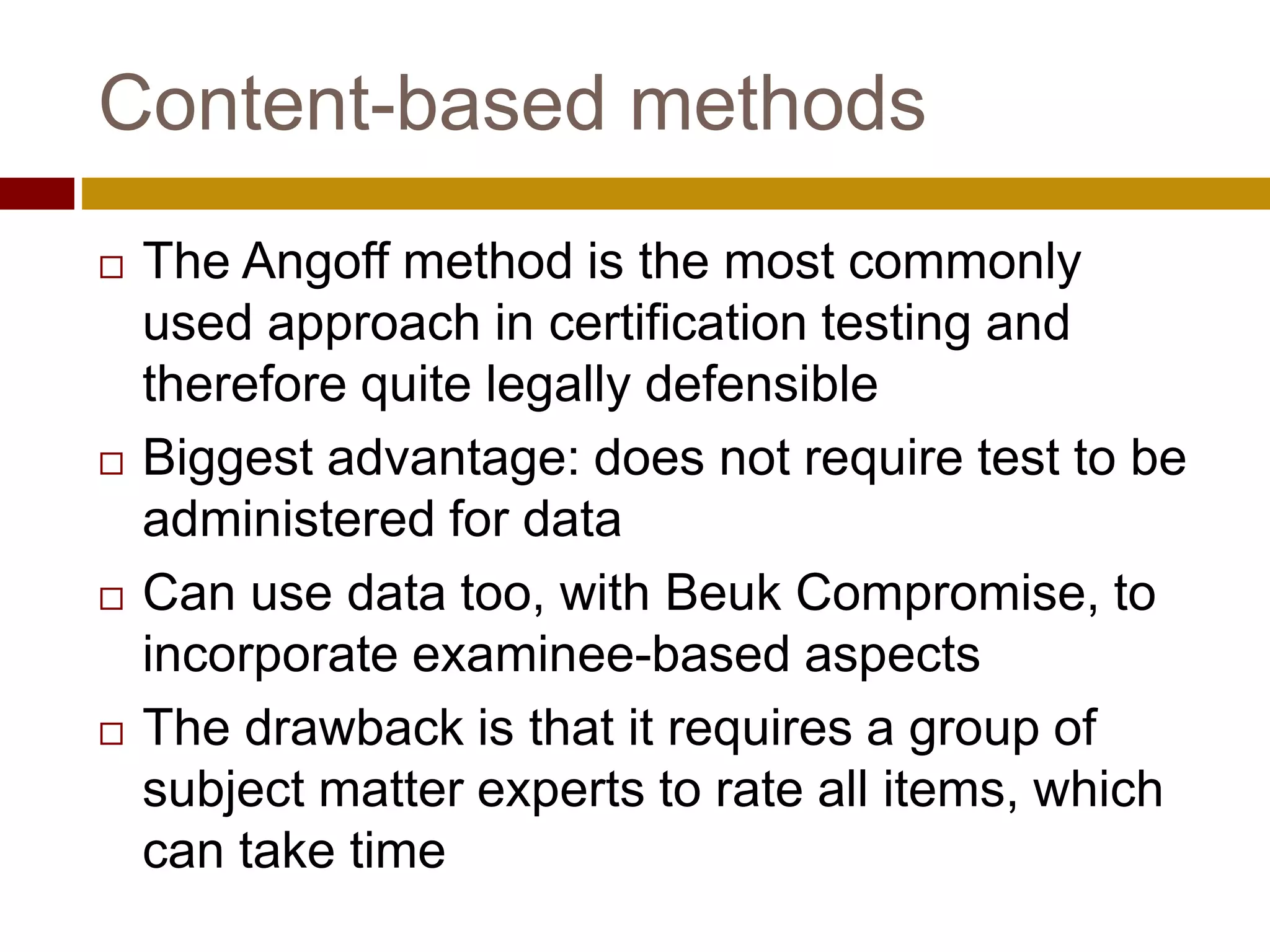 Content-based methods

□ The Angoff method is the most commonly used approach in certification testing and therefore quite legally defensible

□ Biggest advantage: does not require test to be administered for data

□ Can use data too, with Beuk Compromise, to incorporate examinee-based aspects

□ The drawback is that it requires a group of subject matter experts to rate all items, which can take time